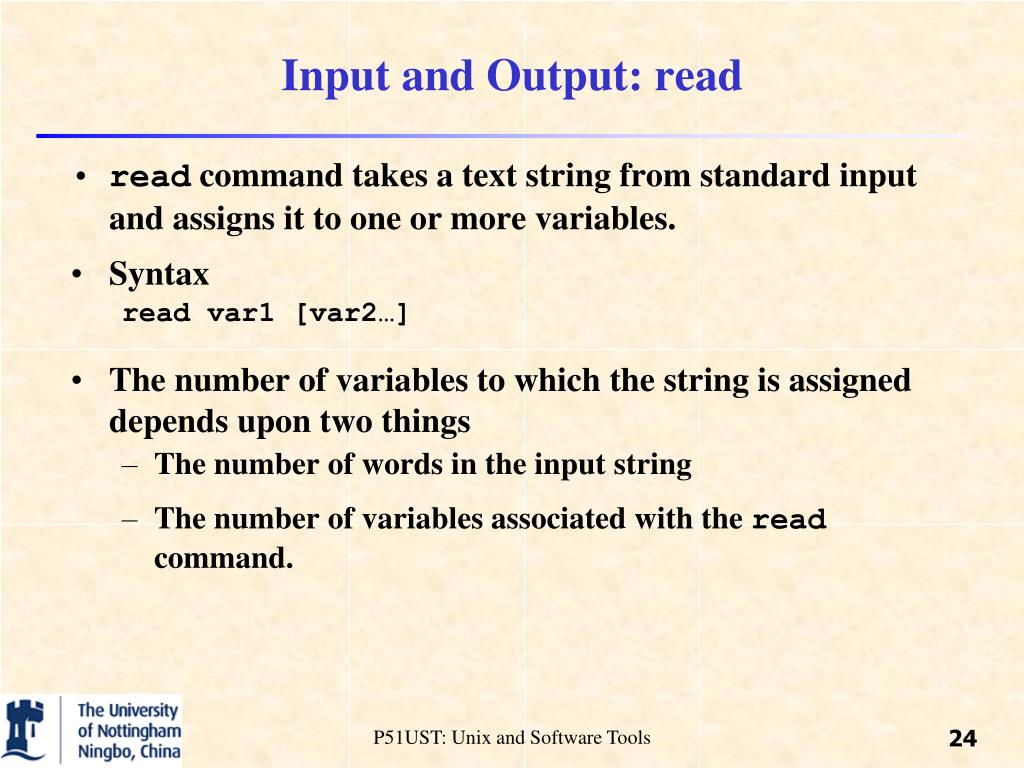 Input and Output: read

• read command takes a text string from standard input and assigns it to one or more variables.

• Syntax
read var1 [var2…]

• The number of variables to which the string is assigned depends upon two things
– The number of words in the input string
– The number of variables associated with the read command.

The University of Nottingham Ningbo, China

P51UST: Unix and Software Tools

24